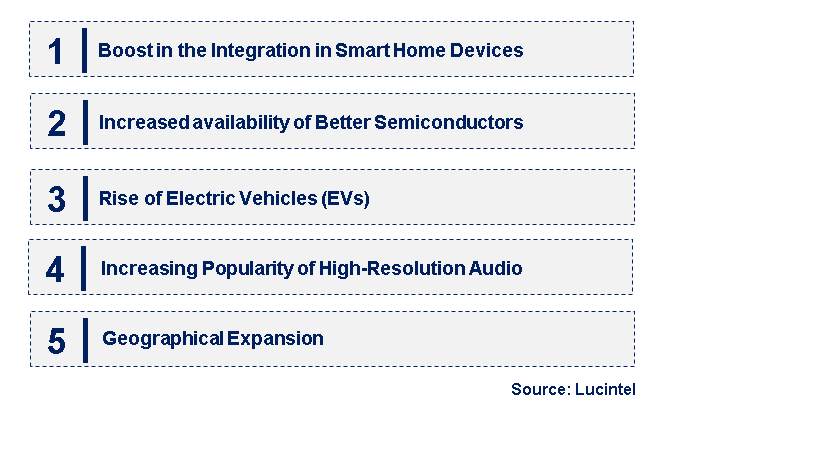 1 Boost in the Integration in Smart Home Devices

2 Increased availability of Better Semiconductors

3 Rise of Electric Vehicles (EVs)

4 Increasing Popularity of High-Resolution Audio

5 Geographical Expansion

Source: Lucintel